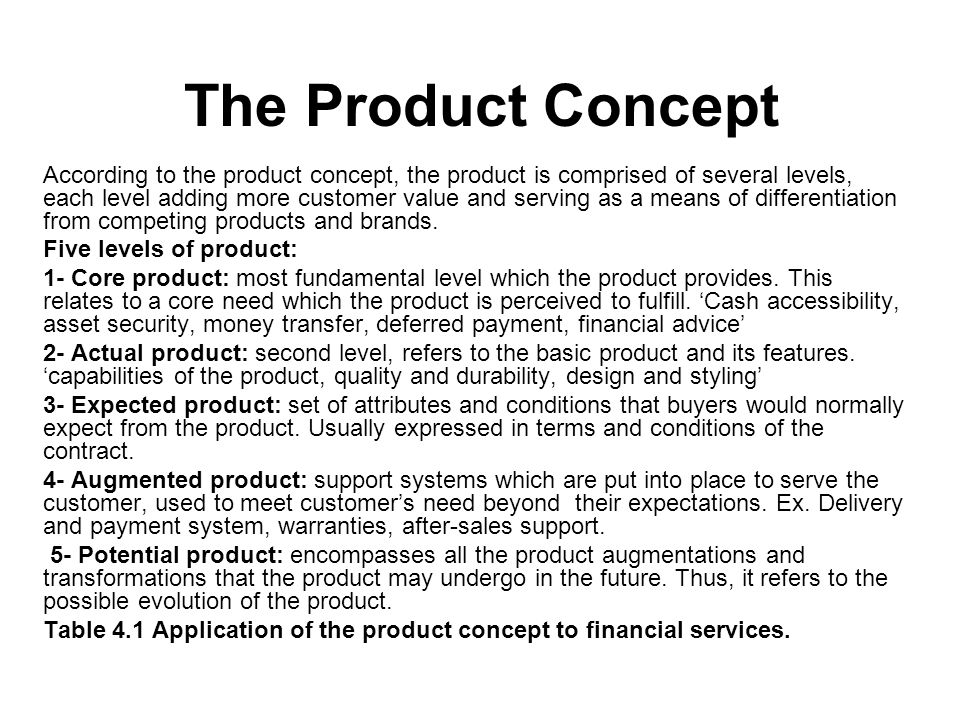 The Product Concept

According to the product concept, the product is comprised of several levels, each level adding more customer value and serving as a means of differentiation from competing products and brands.

Five levels of product:

1- Core product: most fundamental level which the product provides. This relates to a core need which the product is perceived to fulfill. ‘Cash accessibility, asset security, money transfer, deferred payment, financial advice’

2- Actual product: second level, refers to the basic product and its features. ‘capabilities of the product, quality and durability, design and styling’

3- Expected product: set of attributes and conditions that buyers would normally expect from the product. Usually expressed in terms and conditions of the contract.

4- Augmented product: support systems which are put into place to serve the customer, used to meet customer’s need beyond their expectations. Ex. Delivery and payment system, warranties, after-sales support.

5- Potential product: encompasses all the product augmentations and transformations that the product may undergo in the future. Thus, it refers to the possible evolution of the product.

Table 4.1 Application of the product concept to financial services.